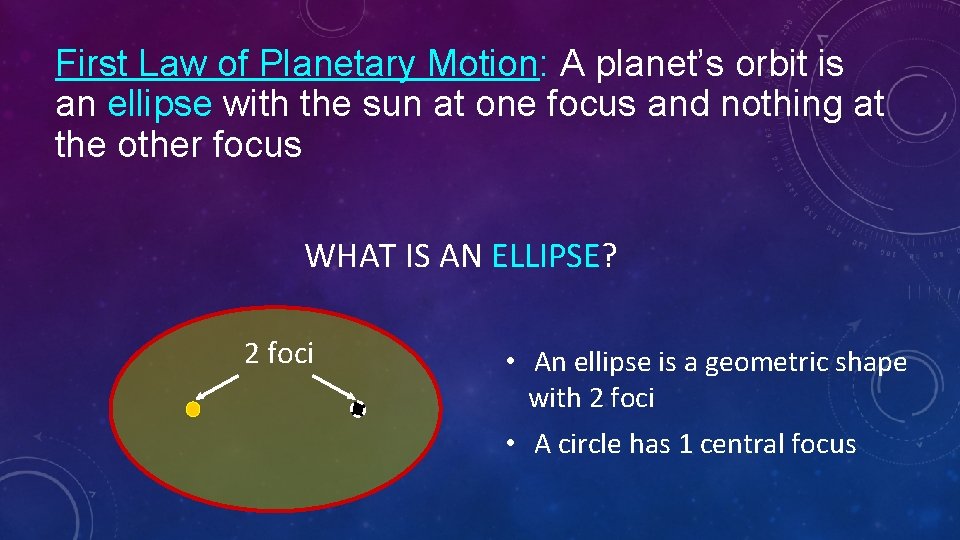 First Law of Planetary Motion: A planet's orbit is an ellipse with the sun at one focus and nothing at the other focus

WHAT IS AN ELLIPSE?

2 foci

• An ellipse is a geometric shape with 2 foci

• A circle has 1 central focus